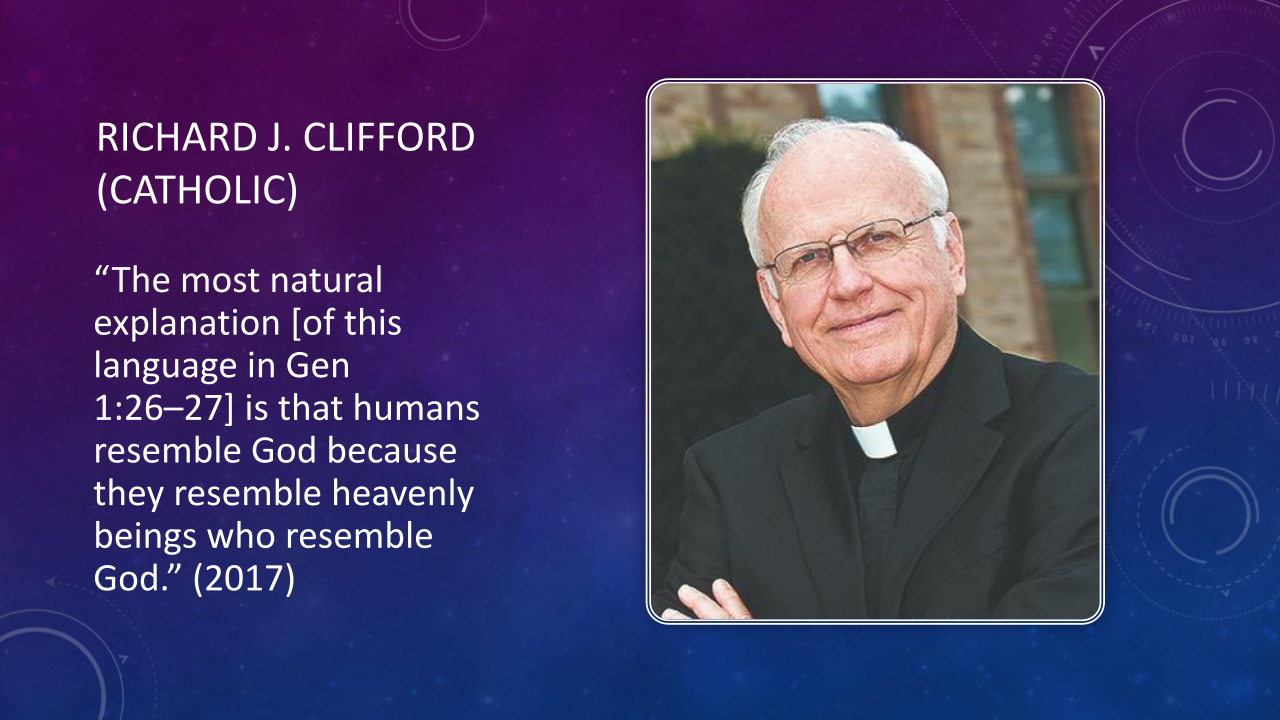 RICHARD J. CLIFFORD (CATHOLIC)

“The most natural explanation [of this language in Gen 1:26–27] is that humans resemble God because they resemble heavenly beings who resemble God.” (2017)